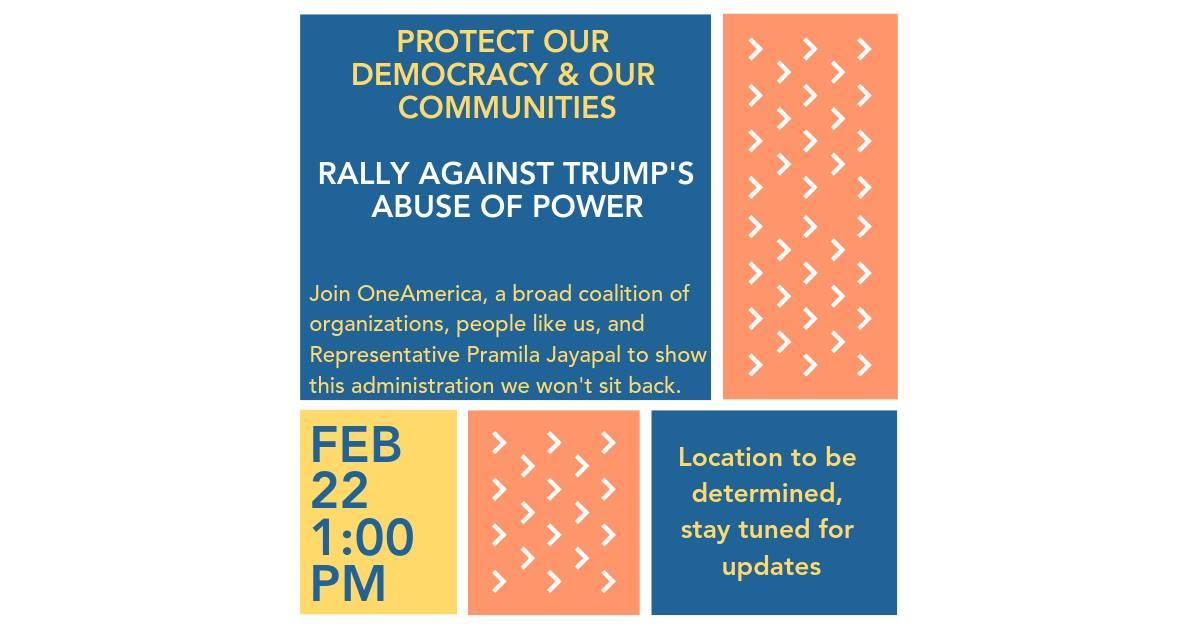 PROTECT OUR DEMOCRACY & OUR COMMUNITIES

RALLY AGAINST TRUMP'S ABUSE OF POWER

Join OneAmerica, a broad coalition of organizations, people like us, and Representative Pramila Jayapal to show this administration we won't sit back.

FEB 22 1:00 PM

Location to be determined, stay tuned for updates